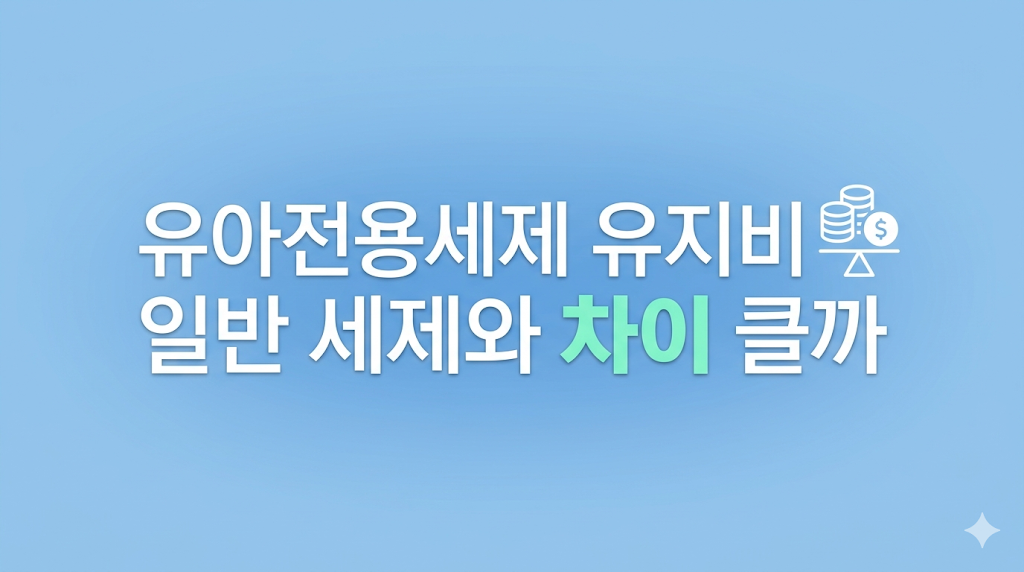 유아전용세제 유지비
일반 세제와 차이 클까